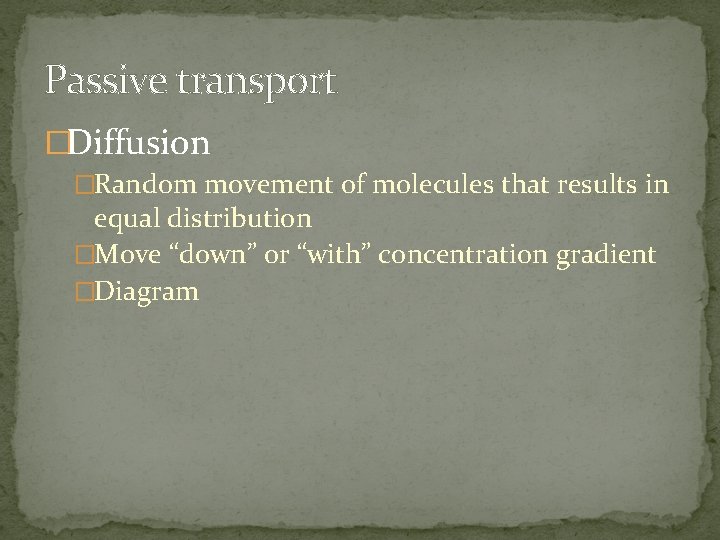 Passive transport

□Diffusion

□Random movement of molecules that results in equal distribution

□Move “down” or “with” concentration gradient

□Diagram